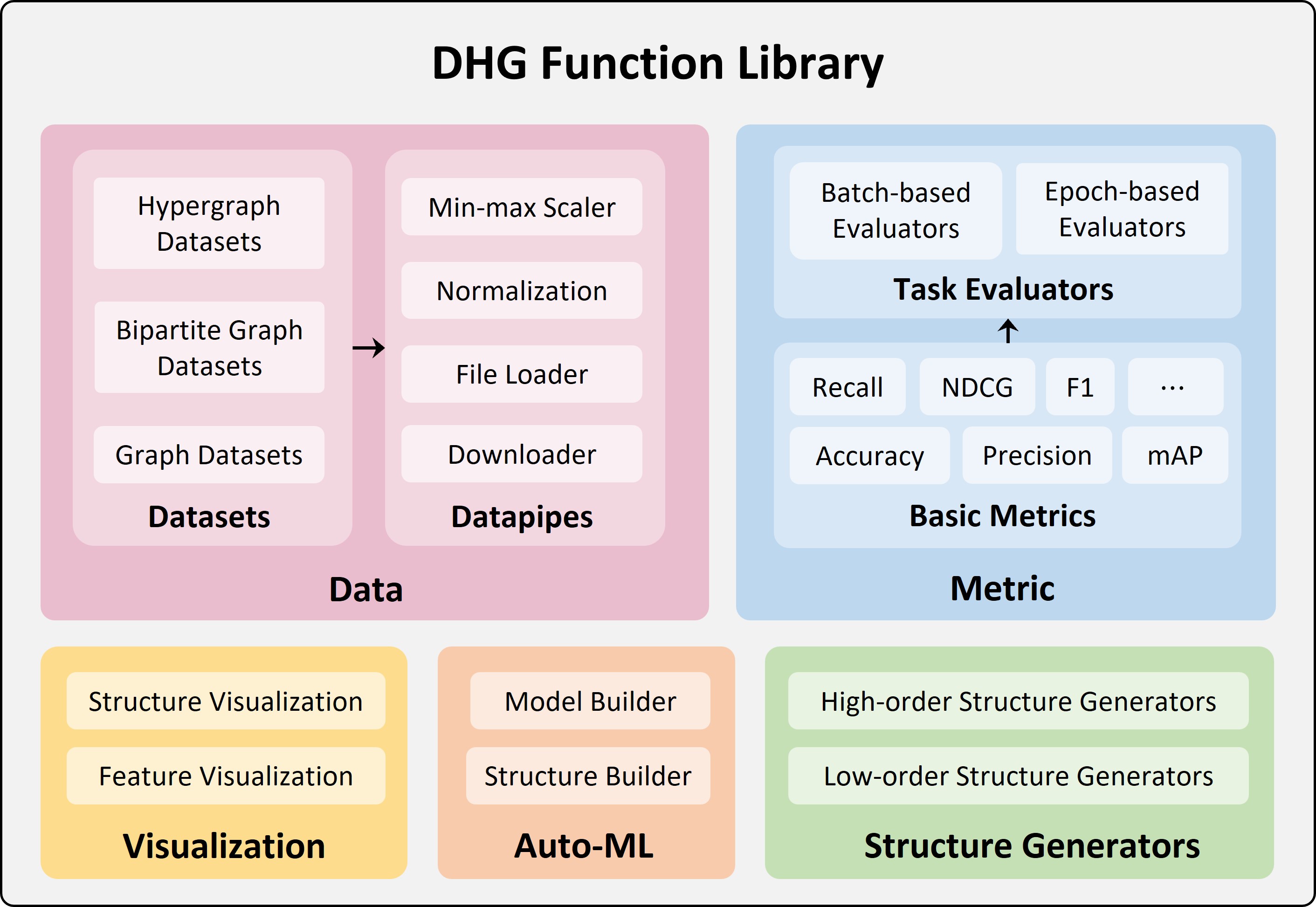 DHG Function Library

Hypergraph Datasets

Bipartite Graph Datasets

Graph Datasets

Datasets

Min-max Scaler

Normalization

File Loader

Downloader

Datapipes

Data

Batch-based Evaluators

Epoch-based Evaluators

Task Evaluators

Recall

NDCG

F1

…

Accuracy

Precision

mAP

Basic Metrics

Metric

Structure Visualization

Feature Visualization

Visualization

Model Builder

Structure Builder

Auto-ML

High-order Structure Generators

Low-order Structure Generators

Structure Generators